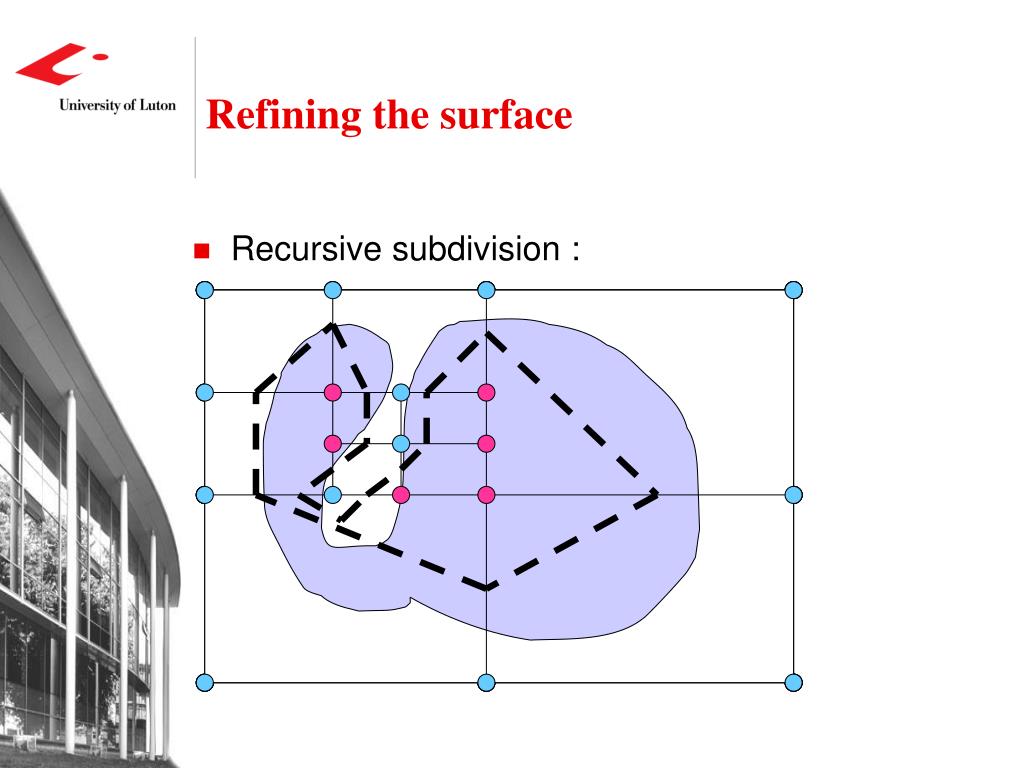 University of Luton

Refining the surface

Recursive subdivision :